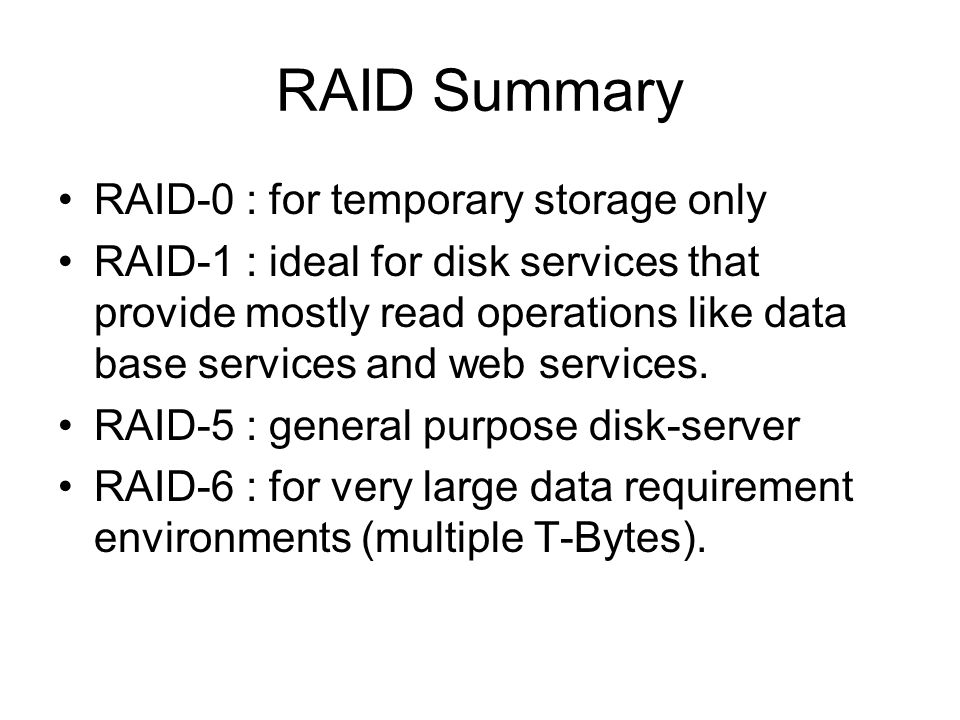 RAID Summary

• RAID-0 : for temporary storage only
• RAID-1 : ideal for disk services that provide mostly read operations like data base services and web services.
• RAID-5 : general purpose disk-server
• RAID-6 : for very large data requirement environments (multiple T-Bytes).